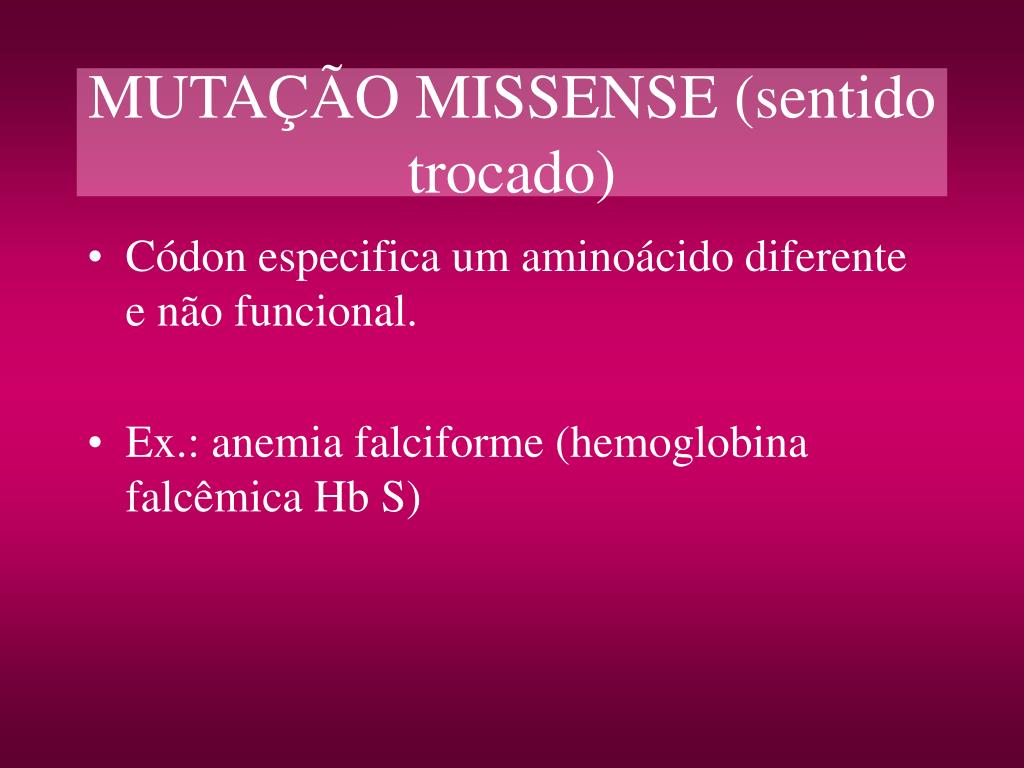 MUTAÇÃO MISSENSE (sentido trocado)

• Códon especifica um aminoácido diferente e não funcional.

• Ex.: anemia falciforme (hemoglobina falcêmica Hb S)